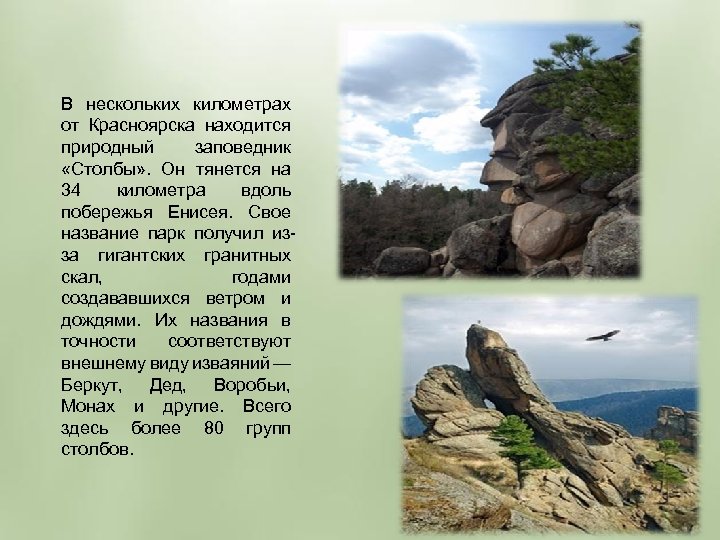 В нескольких километрах от Красноярска находится природный заповедник «Столбы». Он тянется на 34 километра вдоль побережья Енисея. Свое название парк получил из-за гигантских гранитных скал, годами создававшихся ветром и дождями. Их названия в точности соответствуют внешнему виду изваяний — Беркут, Дед, Воробьи, Монах и другие. Всего здесь более 80 групп столбов.